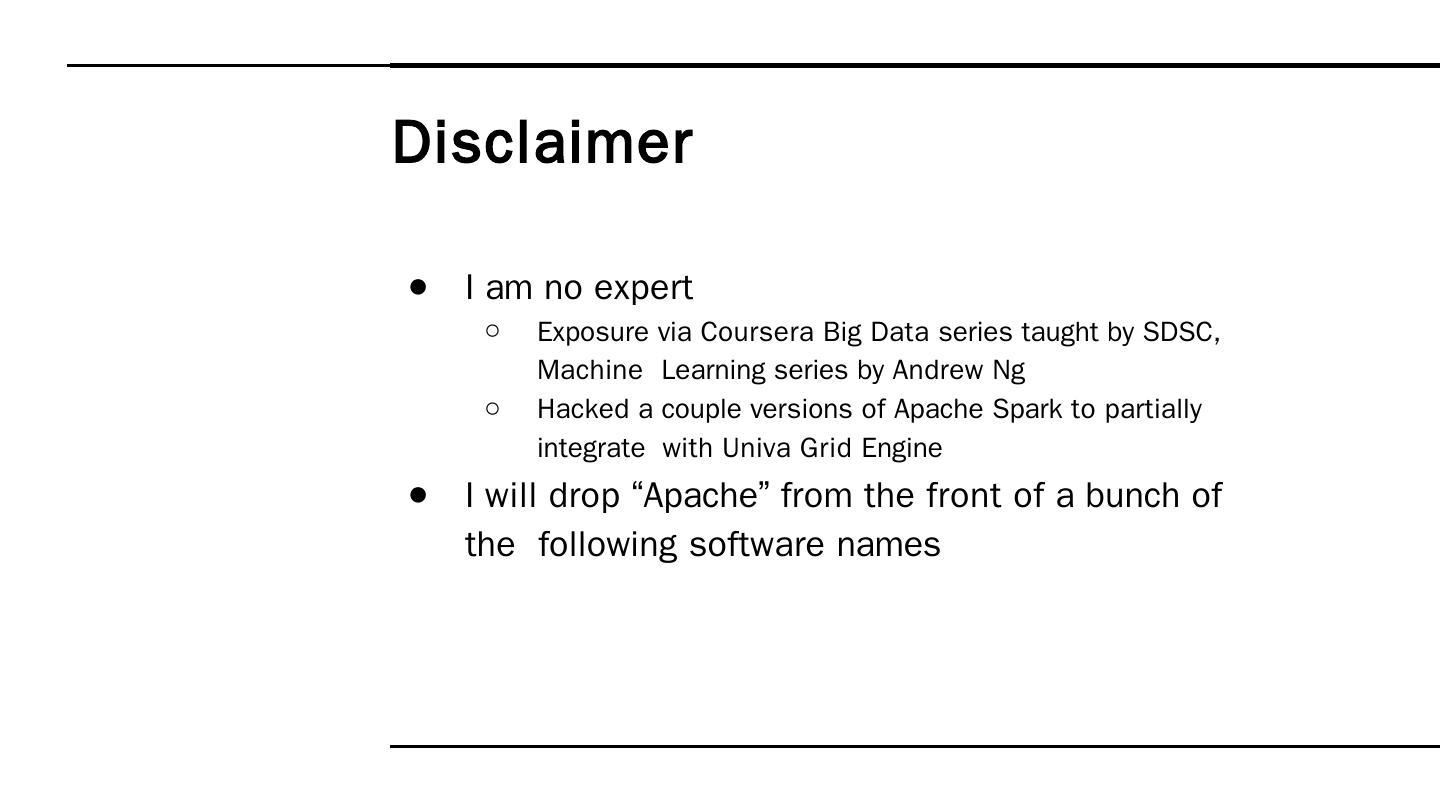 Disclaimer

- I am no expert
  - Exposure via Coursera Big Data series taught by SDSC, Machine Learning series by Andrew Ng
  - Hacked a couple versions of Apache Spark to partially integrate with Univa Grid Engine
- I will drop “Apache” from the front of a bunch of the following software names